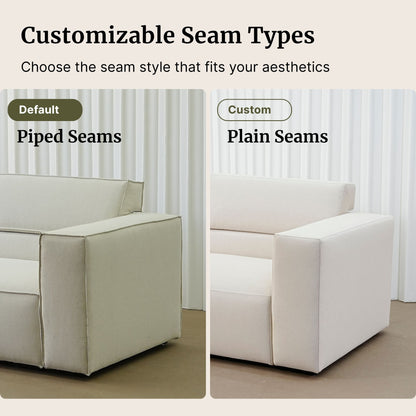 Customizable Seam Types

Choose the seam style that fits your aesthetics

Default

Piped Seams

Custom

Plain Seams